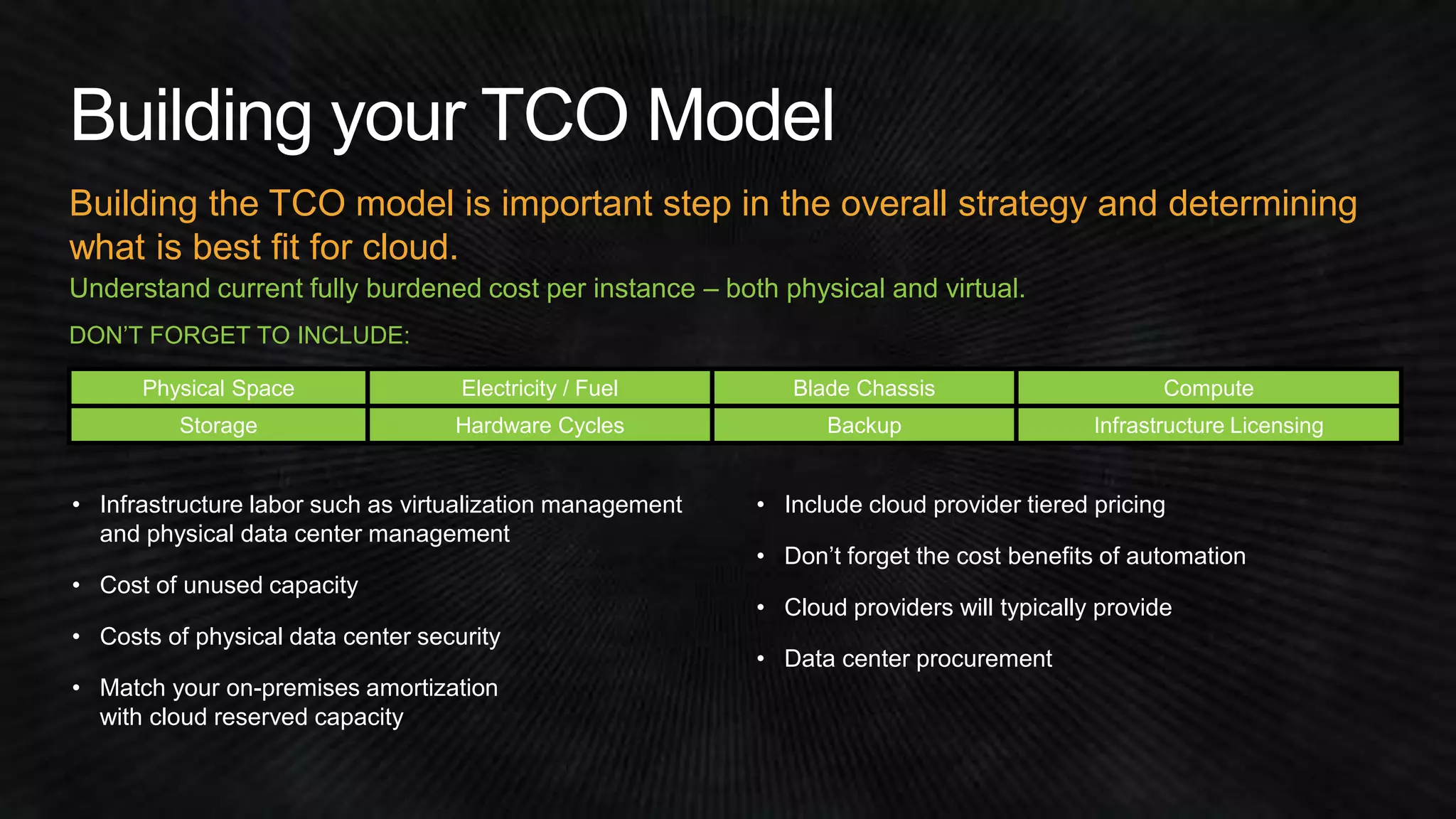 Building your TCO Model

Building the TCO model is important step in the overall strategy and determining what is best fit for cloud.

Understand current fully burdened cost per instance – both physical and virtual.

DON'T FORGET TO INCLUDE:

| Physical Space | Electricity / Fuel | Blade Chassis | Compute |
|---|---|---|---|
| Storage | Hardware Cycles | Backup | Infrastructure Licensing |

• Infrastructure labor such as virtualization management and physical data center management

• Cost of unused capacity

• Costs of physical data center security

• Match your on-premises amortization with cloud reserved capacity

• Include cloud provider tiered pricing

• Don't forget the cost benefits of automation

• Cloud providers will typically provide

• Data center procurement